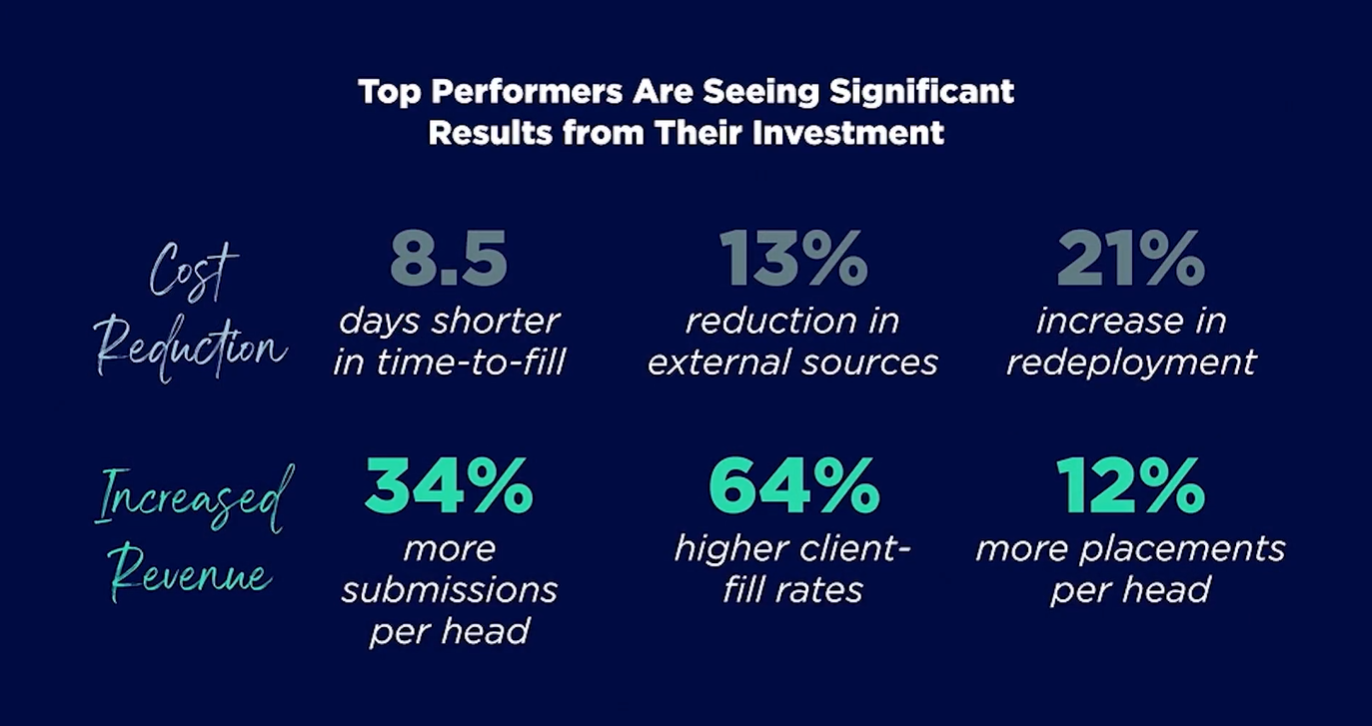 Top Performers Are Seeing Significant Results from Their Investment

Cost Reduction

8.5
days shorter in time-to-fill

13%
reduction in external sources

21%
increase in redeployment

Increased Revenue

34%
more submissions per head

64%
higher client-fill rates

12%
more placements per head